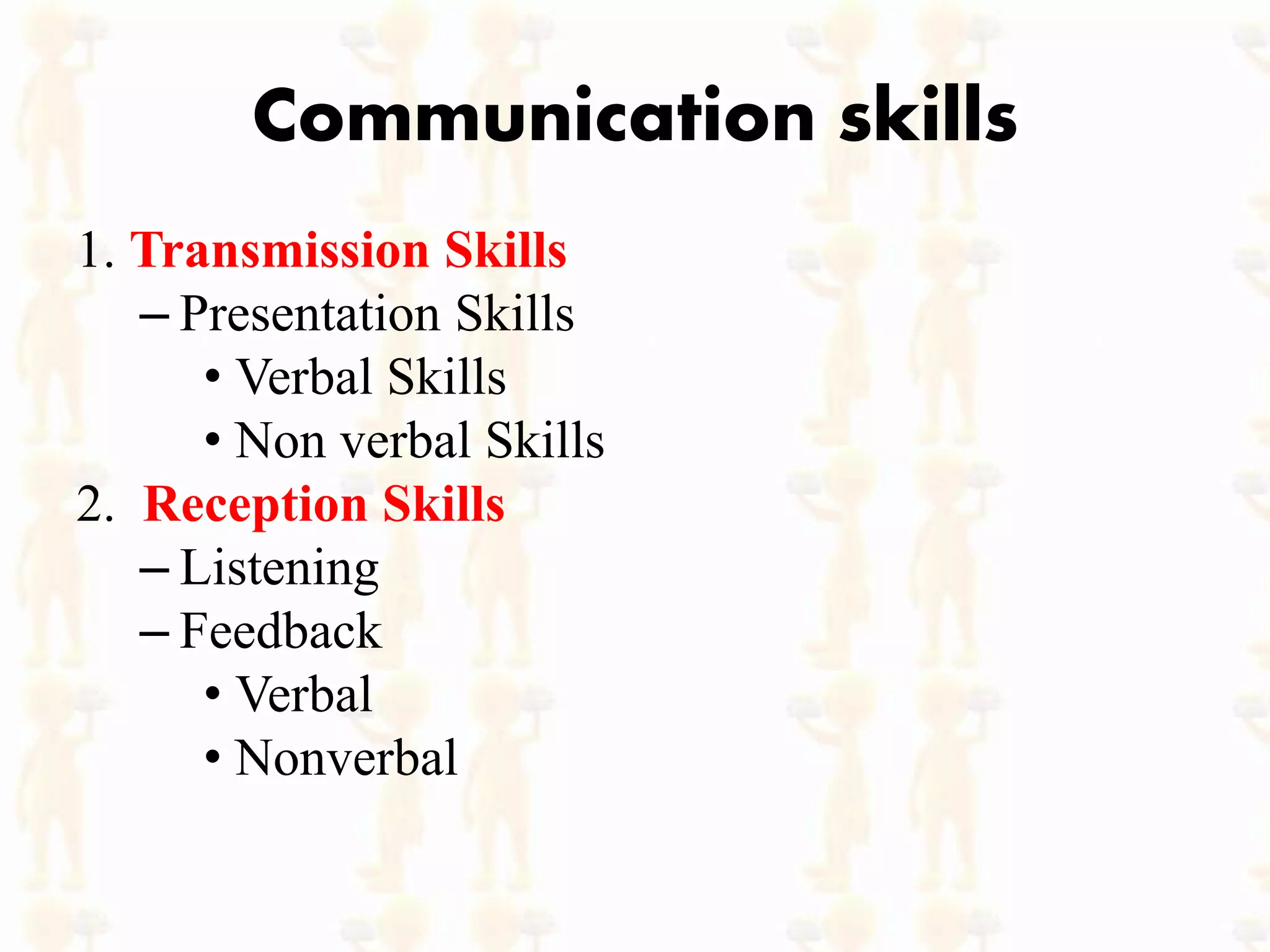 Communication skills

1. Transmission Skills
– Presentation Skills
• Verbal Skills
• Non verbal Skills
2. Reception Skills
– Listening
– Feedback
• Verbal
• Nonverbal